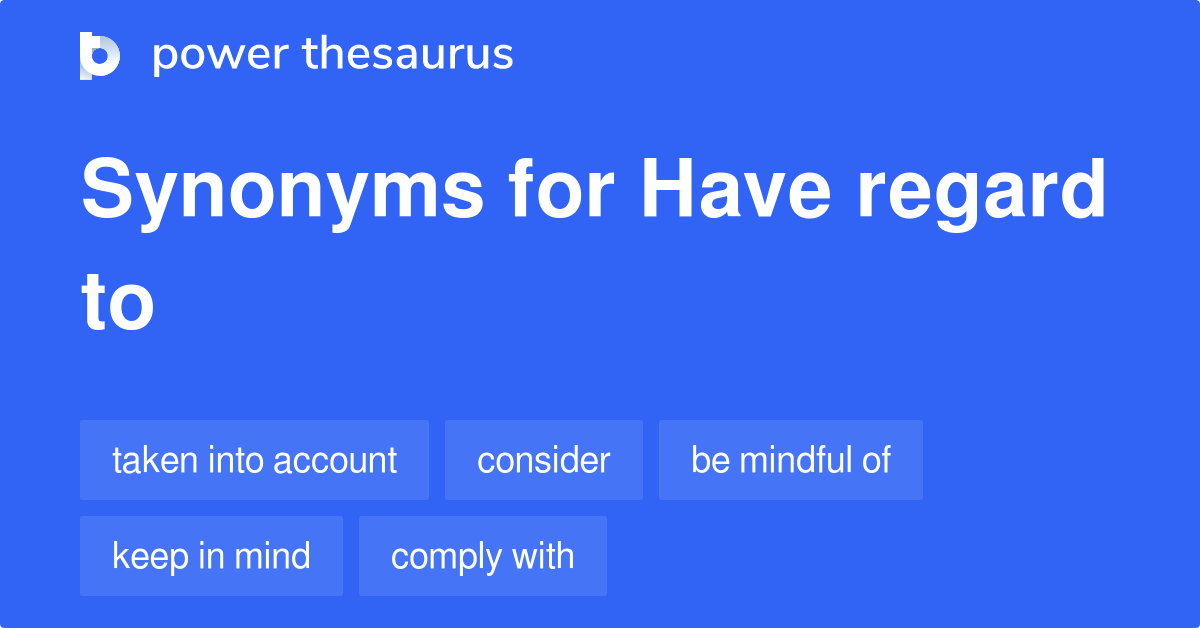 power thesaurus

Synonyms for Have regard to

taken into account
consider
be mindful of
keep in mind
comply with